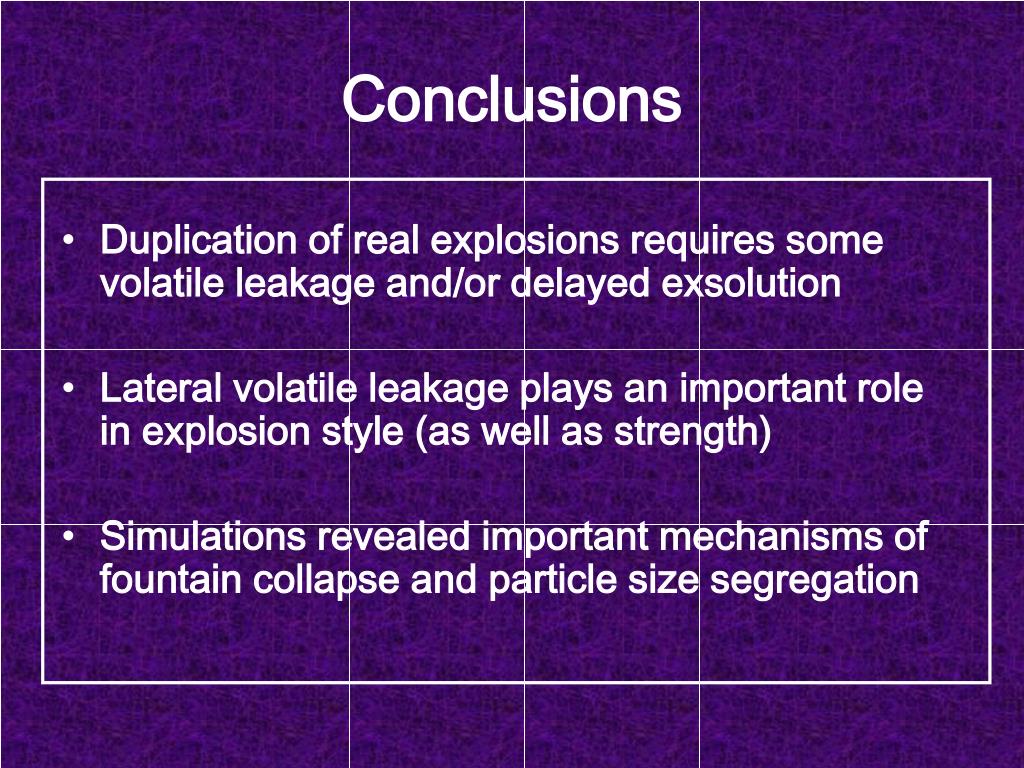 Conclusions

• Duplication of real explosions requires some volatile leakage and/or delayed exsolution

• Lateral volatile leakage plays an important role in explosion style (as well as strength)

• Simulations revealed important mechanisms of fountain collapse and particle size segregation